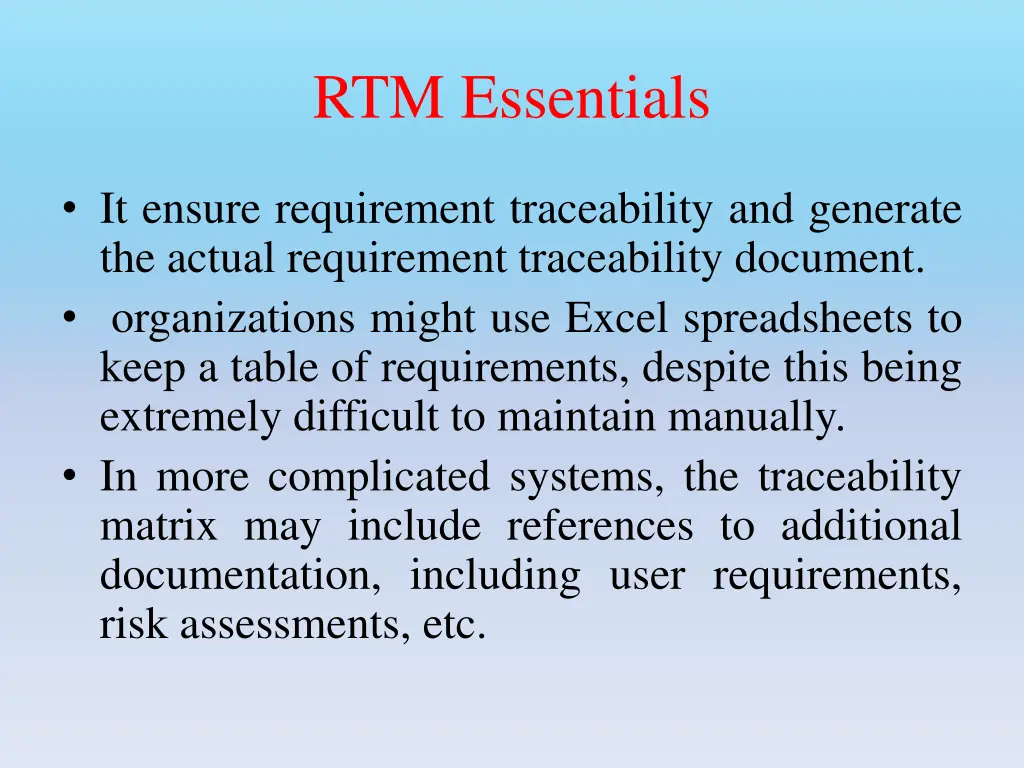 RTM Essentials

• It ensure requirement traceability and generate the actual requirement traceability document.
• organizations might use Excel spreadsheets to keep a table of requirements, despite this being extremely difficult to maintain manually.
• In more complicated systems, the traceability matrix may include references to additional documentation, including user requirements, risk assessments, etc.